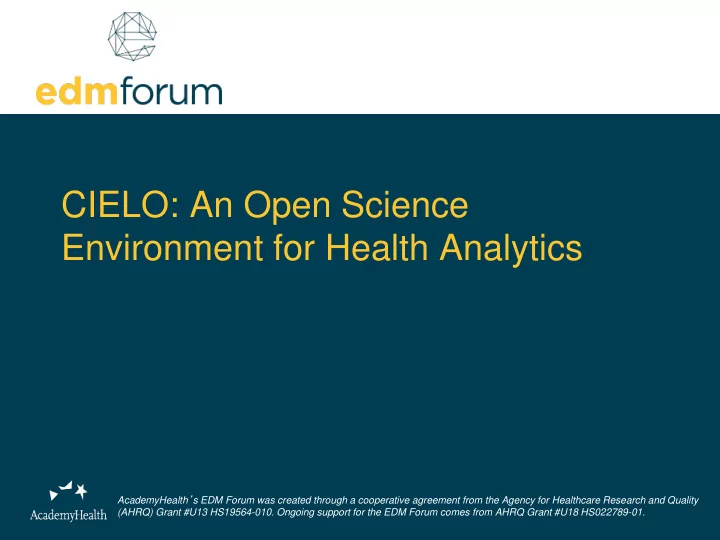 edmforum

CIELO: An Open Science Environment for Health Analytics

AcademyHealth

AcademyHealth's EDM Forum was created through a cooperative agreement from the Agency for Healthcare Research and Quality (AHRQ) Grant #U13 HS19564-010. Ongoing support for the EDM Forum comes from AHRQ Grant #U18 HS022789-01.